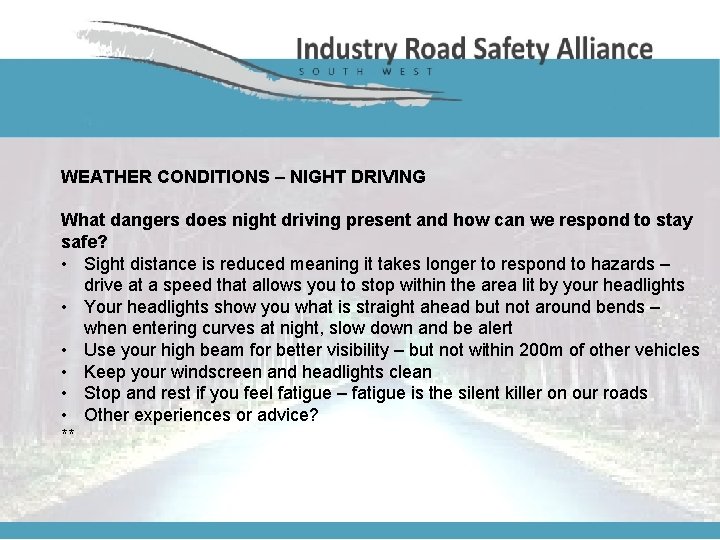 Industry Road Safety Alliance
SOUTH WEST

WEATHER CONDITIONS – NIGHT DRIVING

What dangers does night driving present and how can we respond to stay safe?

• Sight distance is reduced meaning it takes longer to respond to hazards – drive at a speed that allows you to stop within the area lit by your headlights
• Your headlights show you what is straight ahead but not around bends – when entering curves at night, slow down and be alert
• Use your high beam for better visibility – but not within 200m of other vehicles
• Keep your windscreen and headlights clean
• Stop and rest if you feel fatigue – fatigue is the silent killer on our roads
• Other experiences or advice?
**